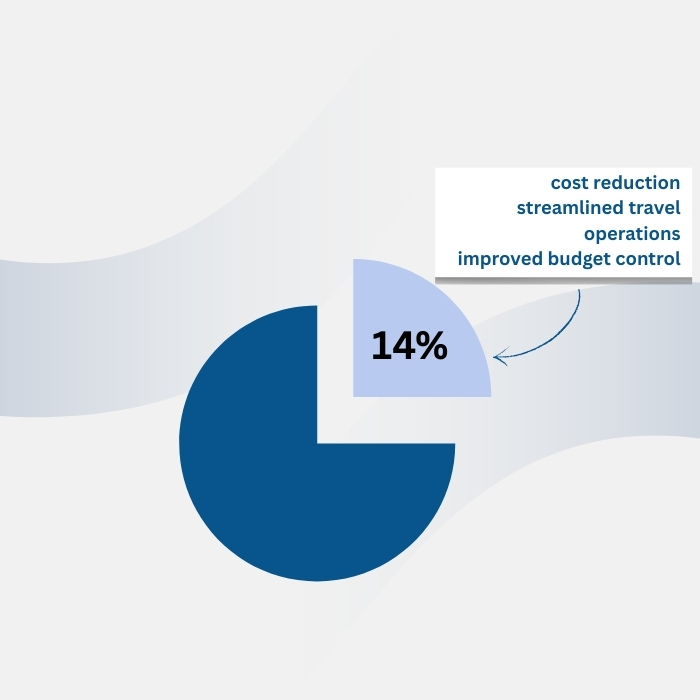 cost reduction
streamlined travel
operations
improved budget control

14%